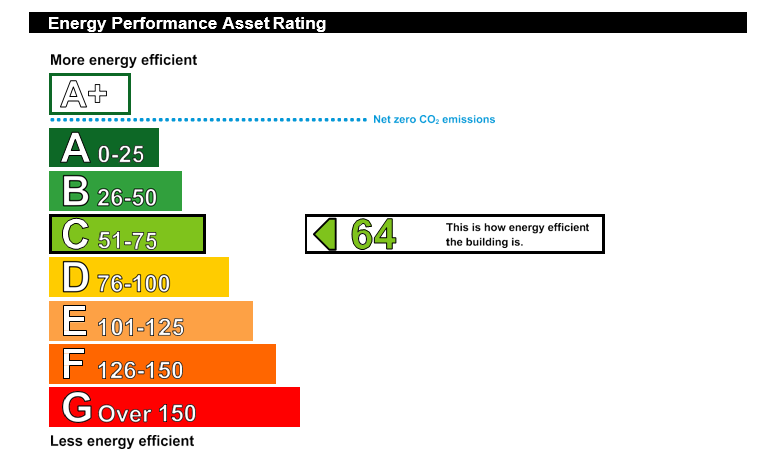 Energy Performance Asset Rating

More energy efficient

A+

Net zero $CO_2$ emissions

A 0-25

B 26-50

C 51-75

64 This is how energy efficient the building is.

D 76-100

E 101-125

F 126-150

G Over 150

Less energy efficient